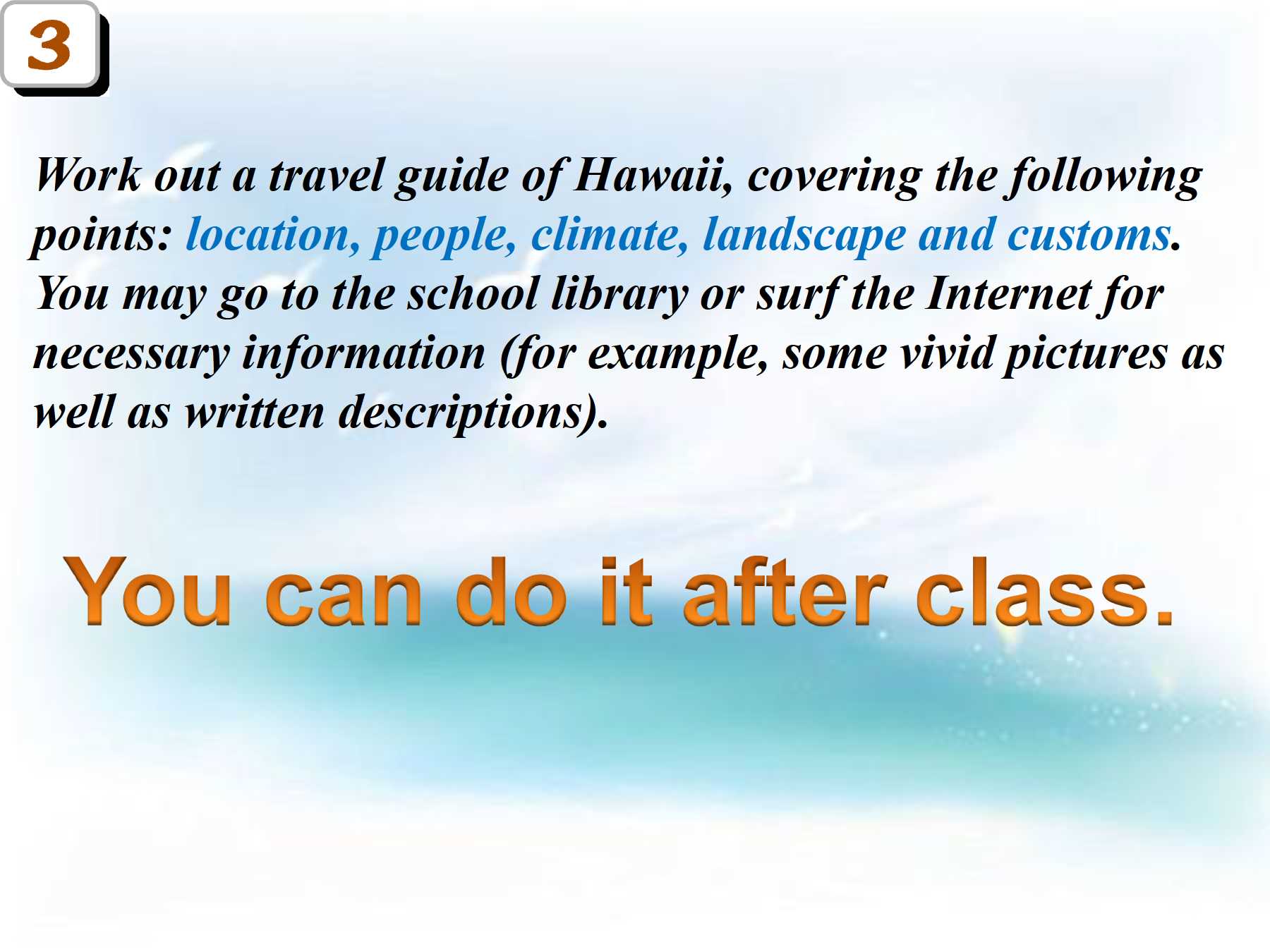 3

Work out a travel guide of Hawaii, covering the following points: location, people, climate, landscape and customs. You may go to the school library or surf the Internet for necessary information (for example, some vivid pictures as well as written descriptions).

You can do it after class.